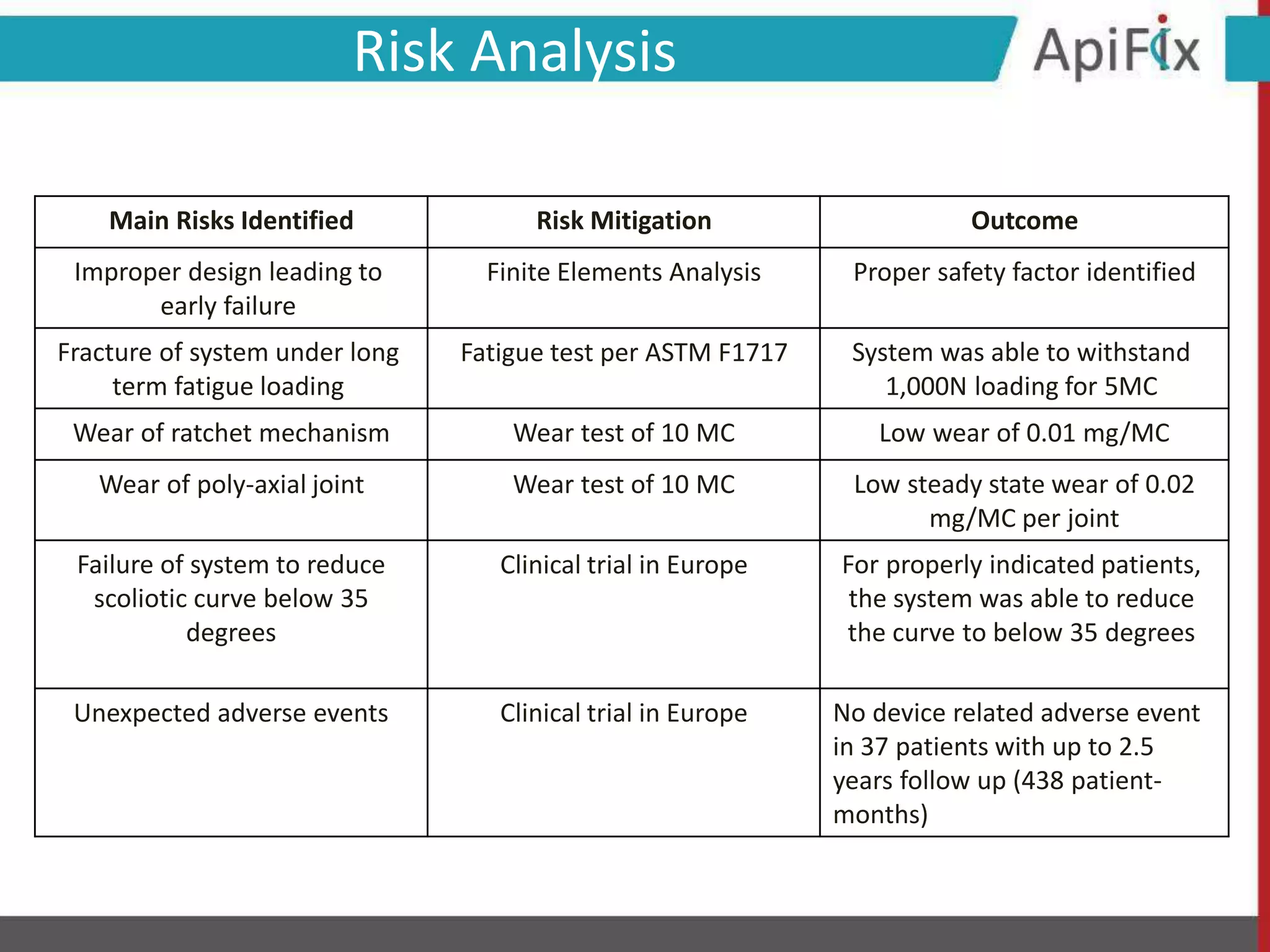 Risk Analysis

ApiFix

| Main Risks Identified | Risk Mitigation | Outcome |
|---|---|---|
| Improper design leading to early failure | Finite Elements Analysis | Proper safety factor identified |
| Fracture of system under long term fatigue loading | Fatigue test per ASTM F1717 | System was able to withstand 1,000N loading for 5MC |
| Wear of ratchet mechanism | Wear test of 10 MC | Low wear of 0.01 mg/MC |
| Wear of poly-axial joint | Wear test of 10 MC | Low steady state wear of 0.02 mg/MC per joint |
| Failure of system to reduce scoliotic curve below 35 degrees | Clinical trial in Europe | For properly indicated patients, the system was able to reduce the curve to below 35 degrees |
| Unexpected adverse events | Clinical trial in Europe | No device related adverse event in 37 patients with up to 2.5 years follow up (438 patient-months) |